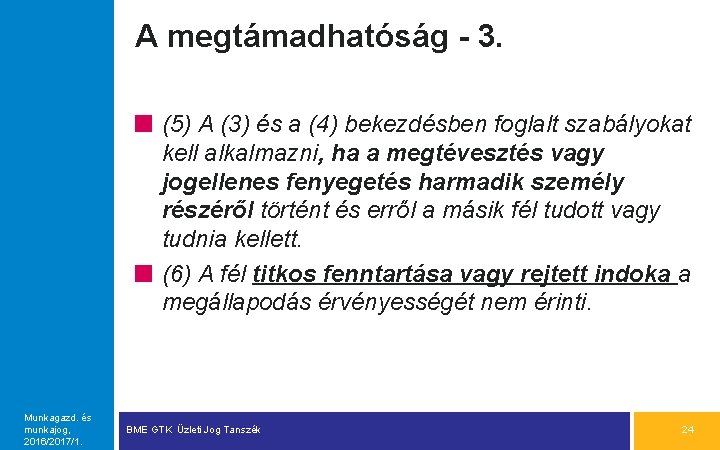 A megtámadhatóság - 3.

(5) A (3) és a (4) bekezdésben foglalt szabályokat kell alkalmazni, ha a megtévesztés vagy jogellenes fenyegetés harmadik személy részéről történt és erről a másik fél tudott vagy tudnia kellett.

(6) A fél titkos fenntartása vagy rejtett indoka a megállapodás érvényességét nem érinti.

Munkagazd. és munkajog, 2016/2017/1.

BME GTK Üzleti Jog Tanszék

24